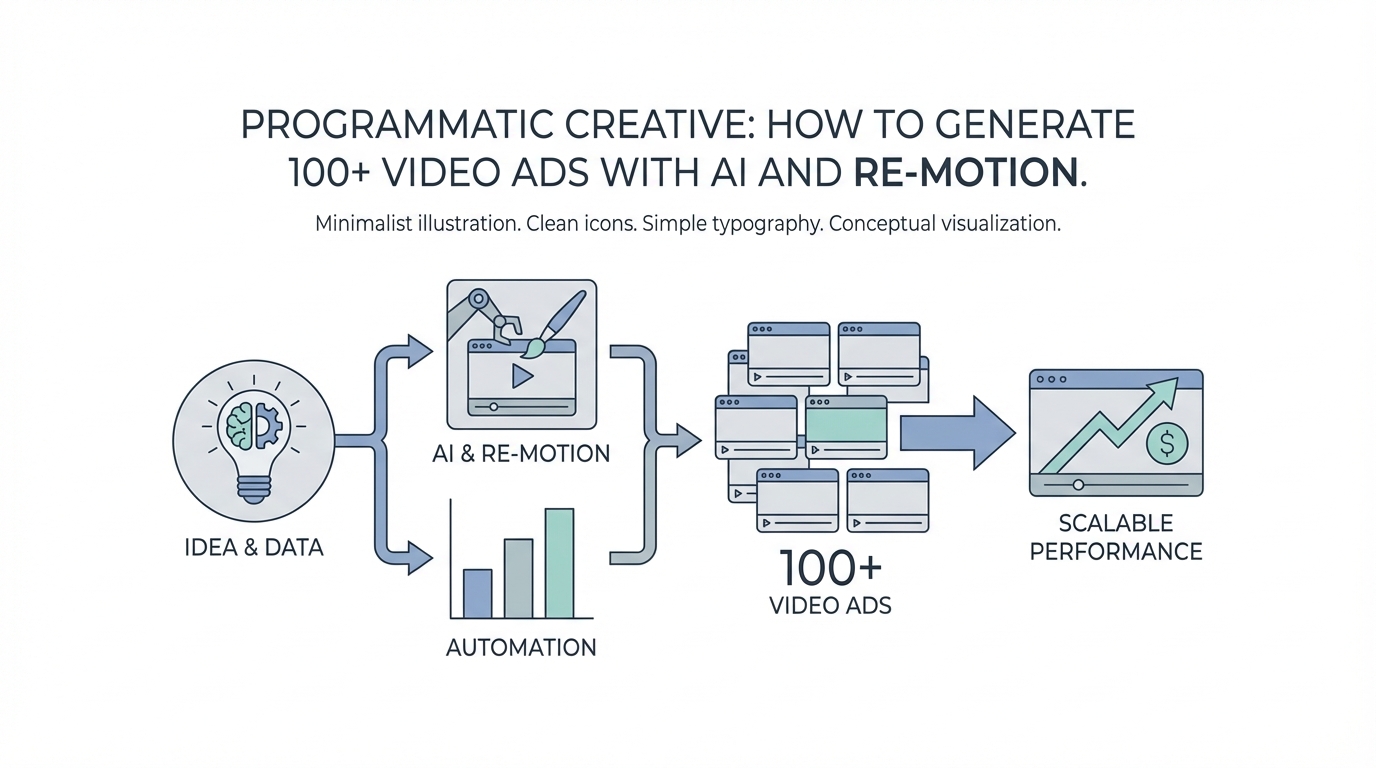 PROGRAMMATIC CREATIVE: HOW TO GENERATE 100+ VIDEO ADS WITH AI AND RE-MOTION.

Minimalist illustration. Clean icons. Simple typography. Conceptual visualization.

IDEA & DATA

AI & RE-MOTION

AUTOMATION

100+
VIDEO ADS

$

SCALABLE PERFORMANCE